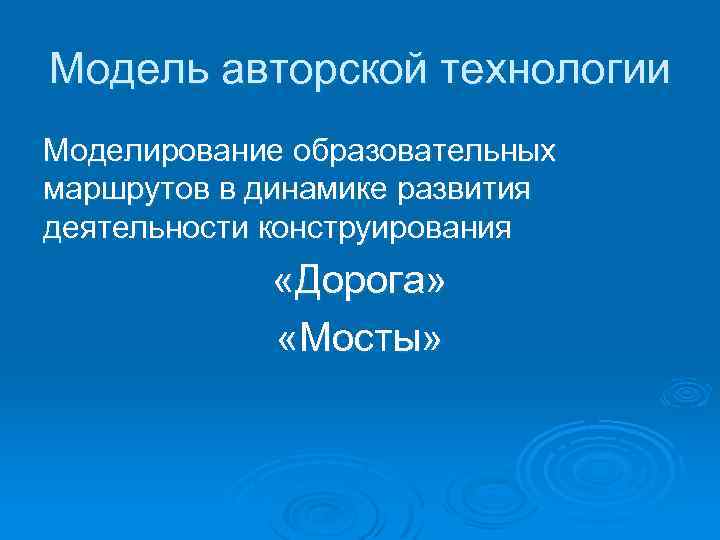 Модель авторской технологии

Моделирование образовательных маршрутов в динамике развития деятельности конструирования

«Дорога»

«Мосты»